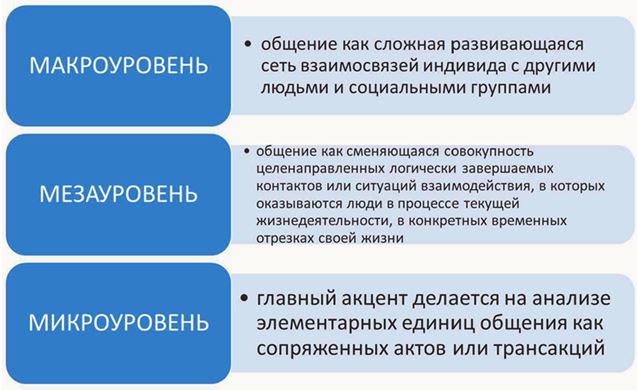 МАКРОУРОВЕНЬ

• общение как сложная развивающаяся сеть взаимосвязей индивида с другими людьми и социальными группами

МЕЗАУРОВЕНЬ

• общение как сменяющаяся совокупность целенаправленных логически завершаемых контактов или ситуаций взаимодействия, в которых оказываются люди в процессе текущей жизнедеятельности, в конкретных временных отрезках своей жизни

МИКРОУРОВЕНЬ

• главный акцент делается на анализе элементарных единиц общения как сопряженных актов или трансакций